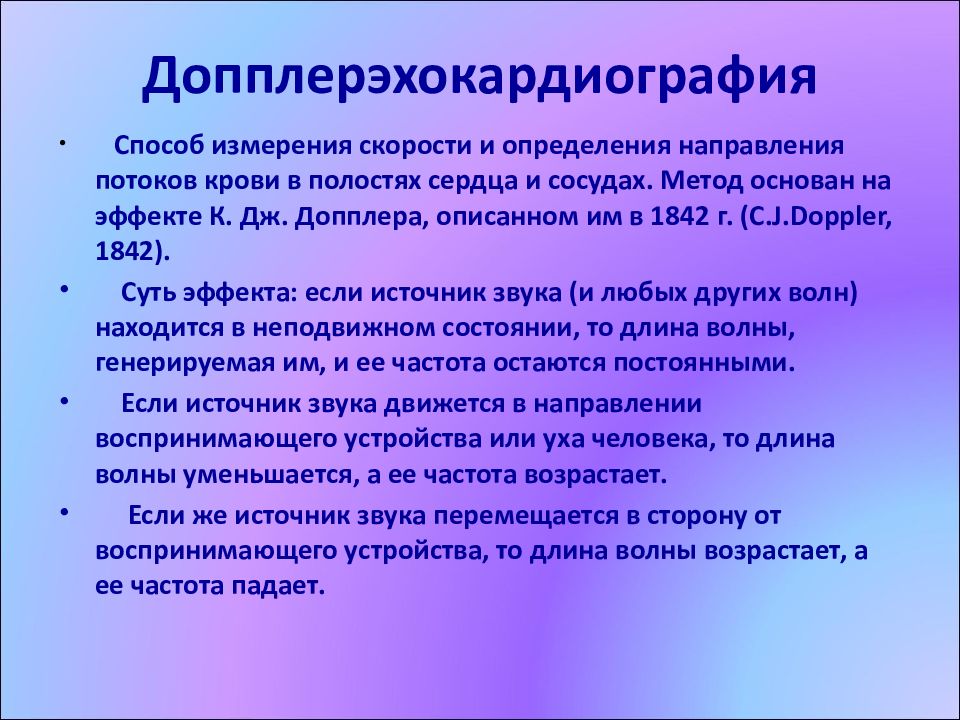 Допплерэхокардиография

• Способ измерения скорости и определения направления потоков крови в полостях сердца и сосудах. Метод основан на эффекте К. Дж. Допплера, описанном им в 1842 г. (C.J.Doppler, 1842).

• Суть эффекта: если источник звука (и любых других волн) находится в неподвижном состоянии, то длина волны, генерируемая им, и ее частота остаются постоянными.

• Если источник звука движется в направлении воспринимающего устройства или уха человека, то длина волны уменьшается, а ее частота возрастает.

• Если же источник звука перемещается в сторону от воспринимающего устройства, то длина волны возрастает, а ее частота падает.